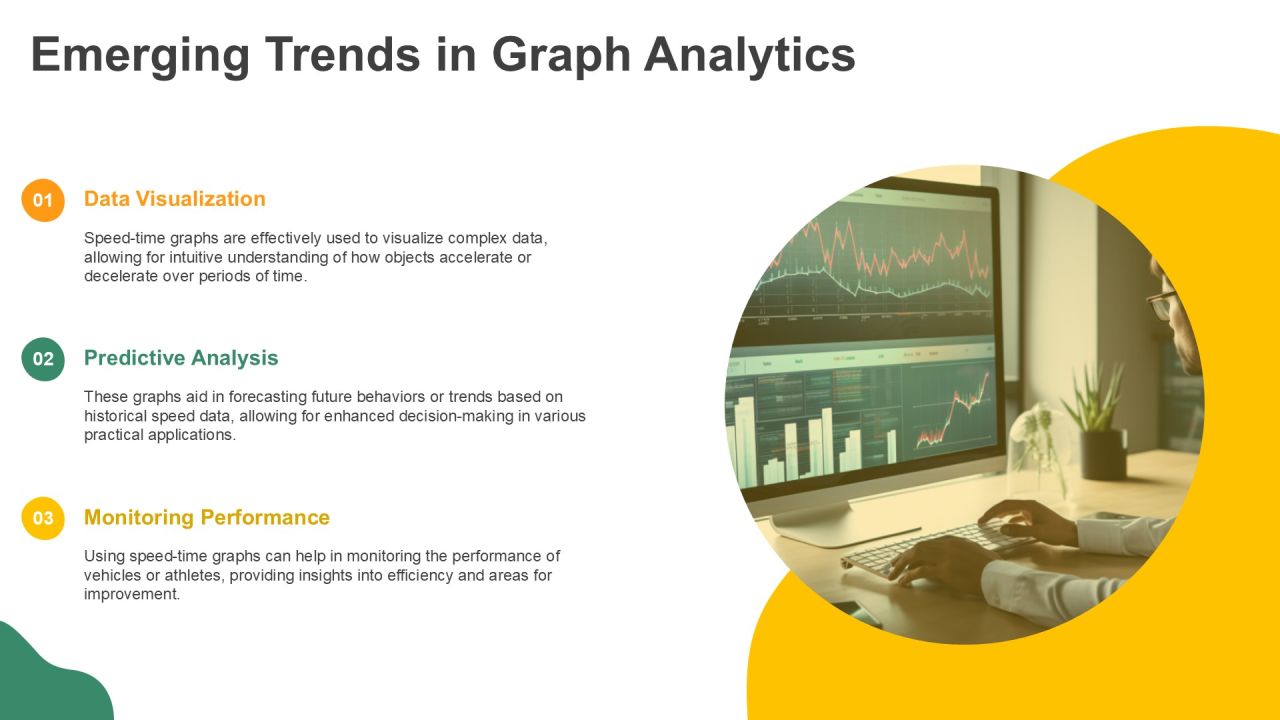 Emerging Trends in Graph Analytics

01 Data Visualization

Speed-time graphs are effectively used to visualize complex data, allowing for intuitive understanding of how objects accelerate or decelerate over periods of time.

02 Predictive Analysis

These graphs aid in forecasting future behaviors or trends based on historical speed data, allowing for enhanced decision-making in various practical applications.

03 Monitoring Performance

Using speed-time graphs can help in monitoring the performance of vehicles or athletes, providing insights into efficiency and areas for improvement.